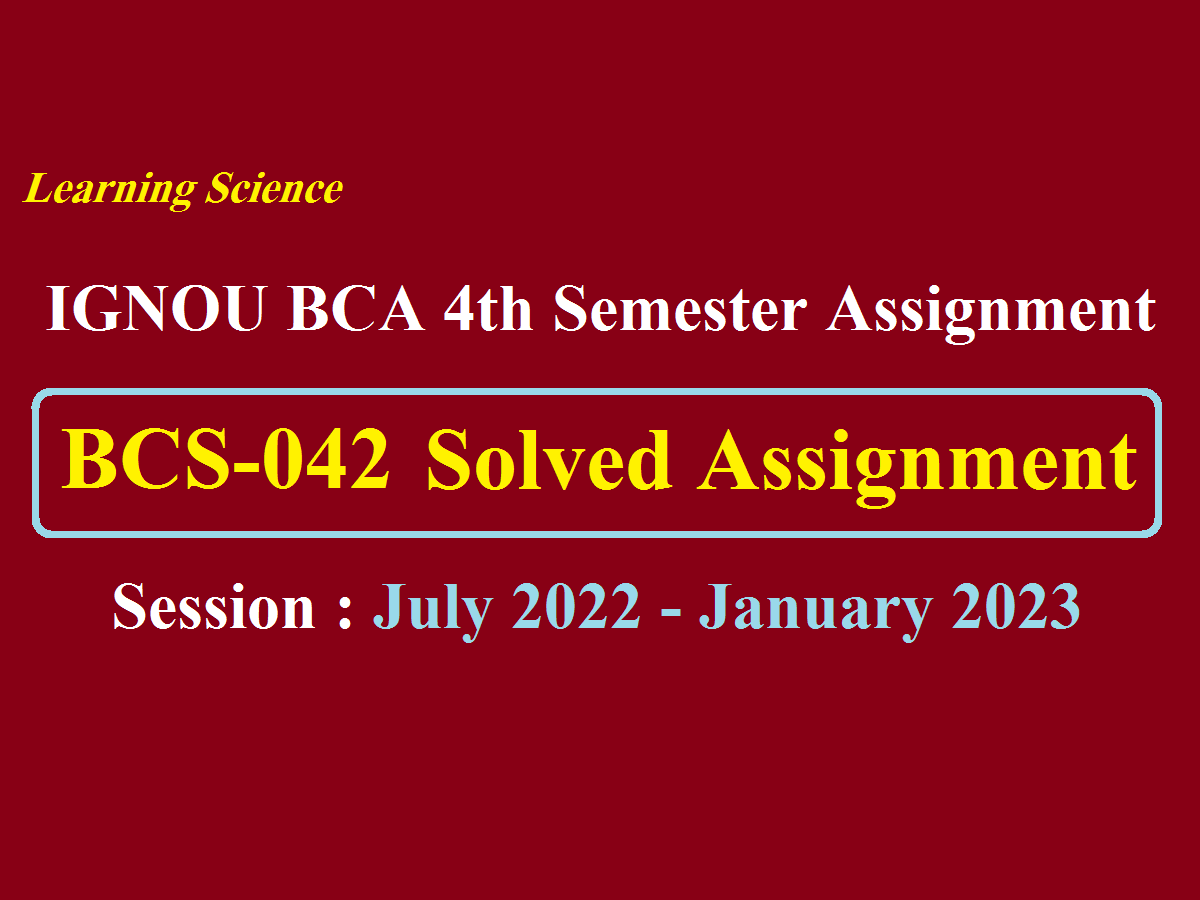 Learning Science

IGNOU BCA 4th Semester Assignment

BCS-042 Solved Assignment

Session : July 2022 - January 2023